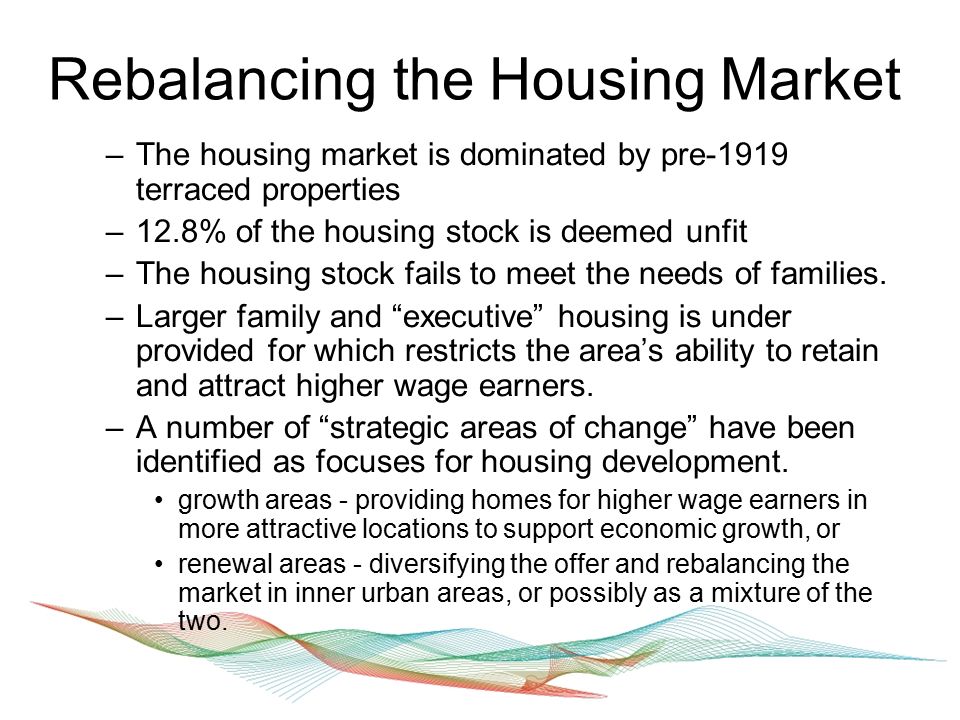 Rebalancing the Housing Market

– The housing market is dominated by pre-1919 terraced properties

– 12.8% of the housing stock is deemed unfit

– The housing stock fails to meet the needs of families.

– Larger family and “executive” housing is under provided for which restricts the area’s ability to retain and attract higher wage earners.

– A number of “strategic areas of change” have been identified as focuses for housing development.

• growth areas - providing homes for higher wage earners in more attractive locations to support economic growth, or

• renewal areas - diversifying the offer and rebalancing the market in inner urban areas, or possibly as a mixture of the two.